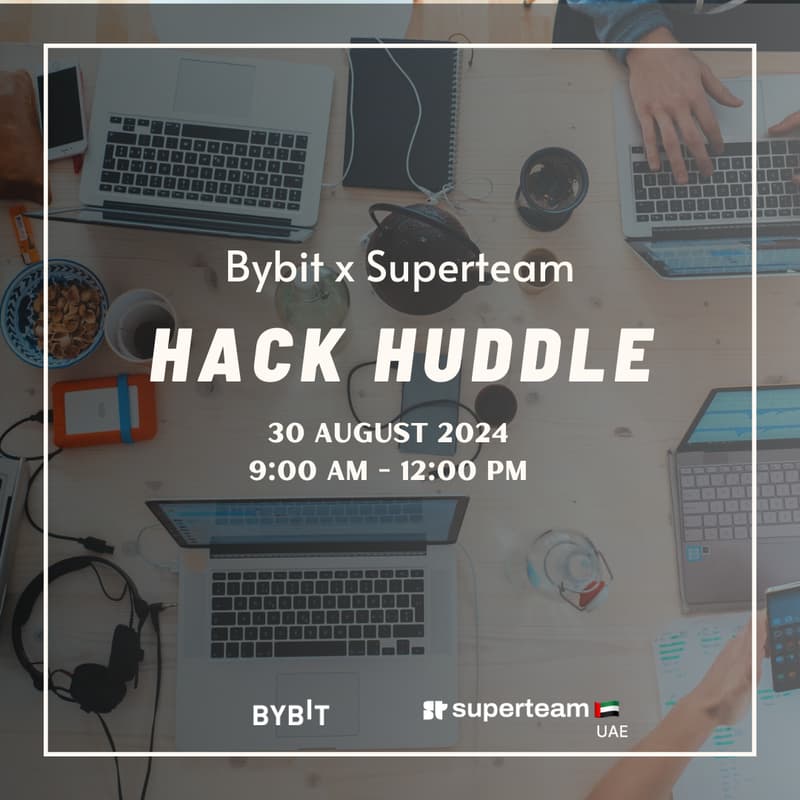 Bybit x Superteam

HACK HUDDLE

30 AUGUST 2024
9:00 AM - 12:00 PM

BYBIT

superteam
UAE